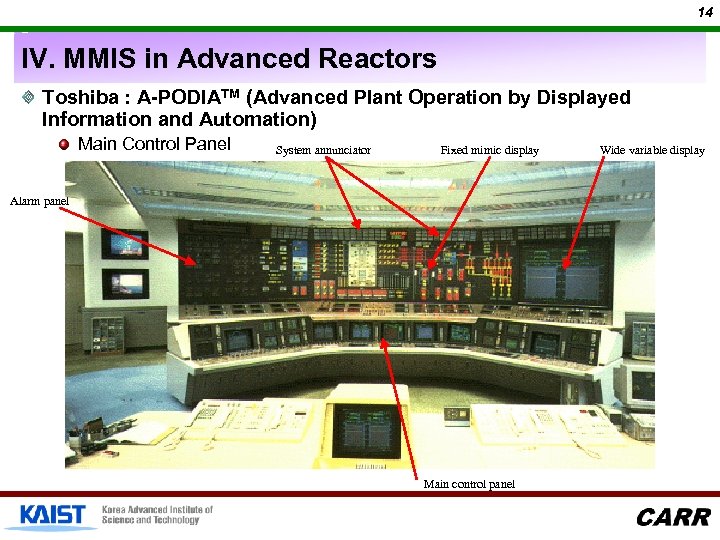 14

IV. MMIS in Advanced Reactors

Toshiba : A-PODIA$^{TM}$ (Advanced Plant Operation by Displayed Information and Automation)

Main Control Panel

System annunciator

Fixed mimic display

Wide variable display

Alarm panel

Main control panel

KAIST Korea Advanced Institute of Science and Technology

CARR